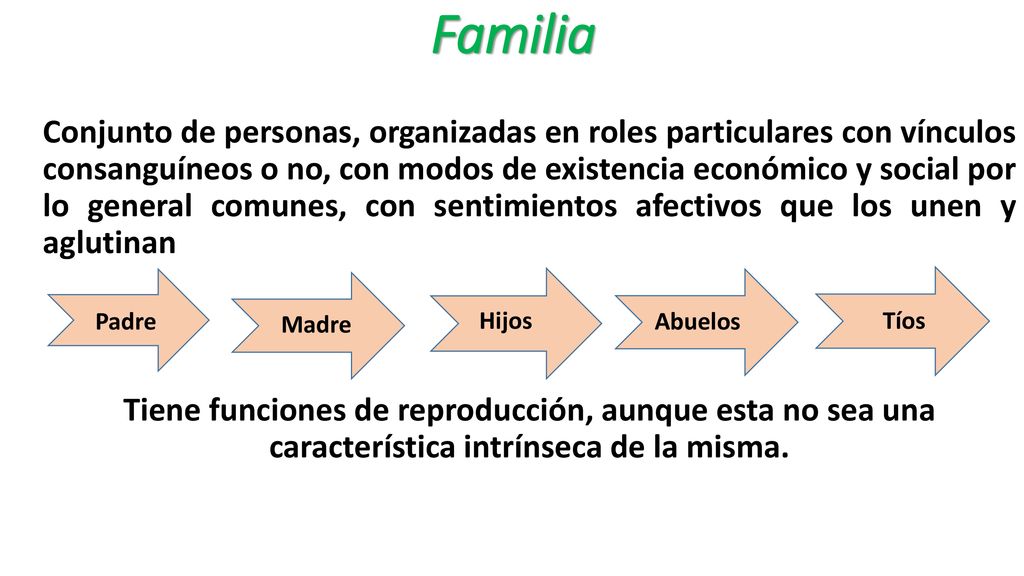 Familia

Conjunto de personas, organizadas en roles particulares con vínculos consanguíneos o no, con modos de existencia económico y social por lo general comunes, con sentimientos afectivos que los unen y aglutinan

Padre

Madre

Hijos

Abuelos

Tíos

Tiene funciones de reproducción, aunque esta no sea una característica intrínseca de la misma.